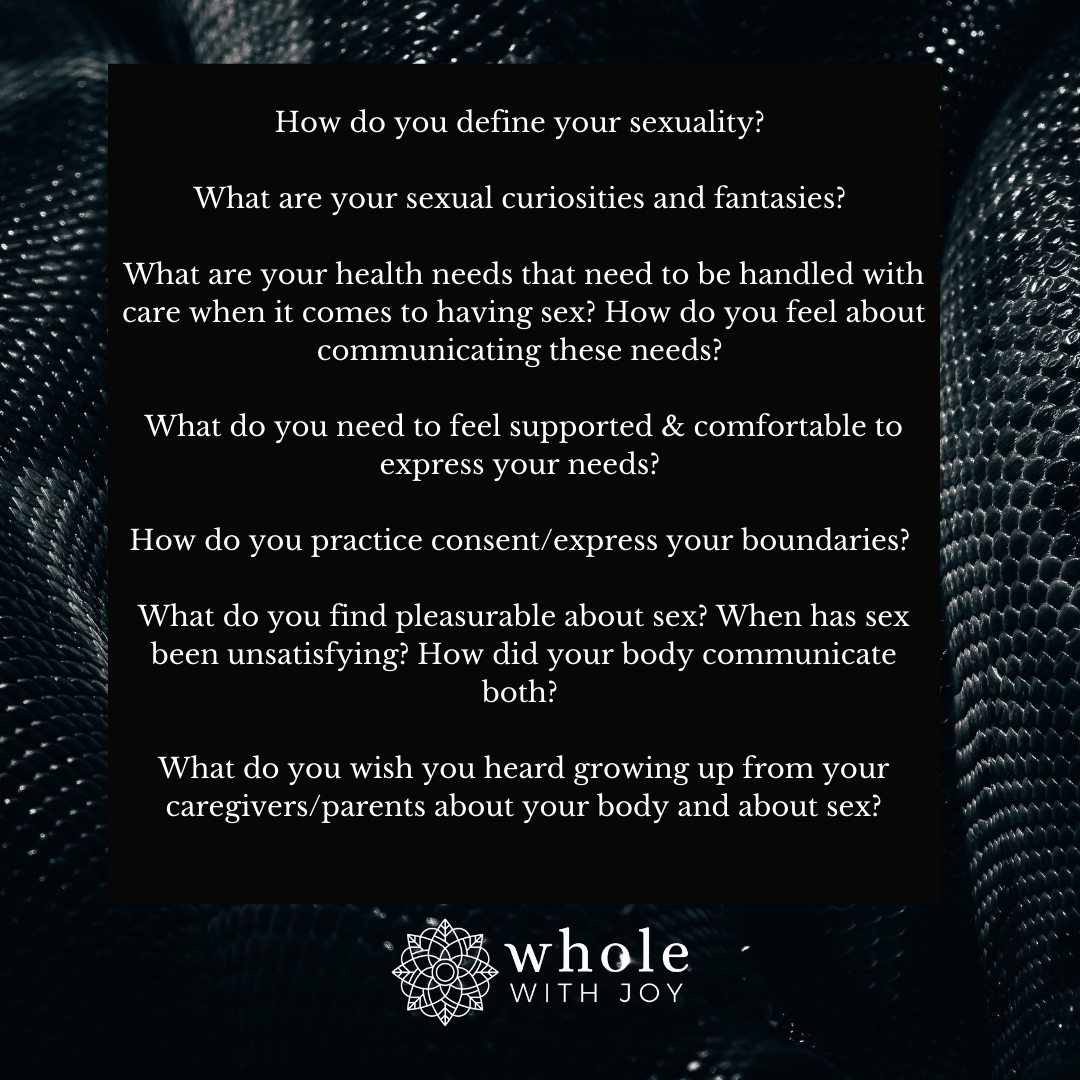 How do you define your sexuality?

What are your sexual curiosities and fantasies?

What are your health needs that need to be handled with care when it comes to having sex? How do you feel about communicating these needs?

What do you need to feel supported & comfortable to express your needs?

How do you practice consent/express your boundaries?

What do you find pleasurable about sex? When has sex been unsatisfying? How did your body communicate both?

What do you wish you heard growing up from your caregivers/parents about your body and about sex?

whole
WITH JOY